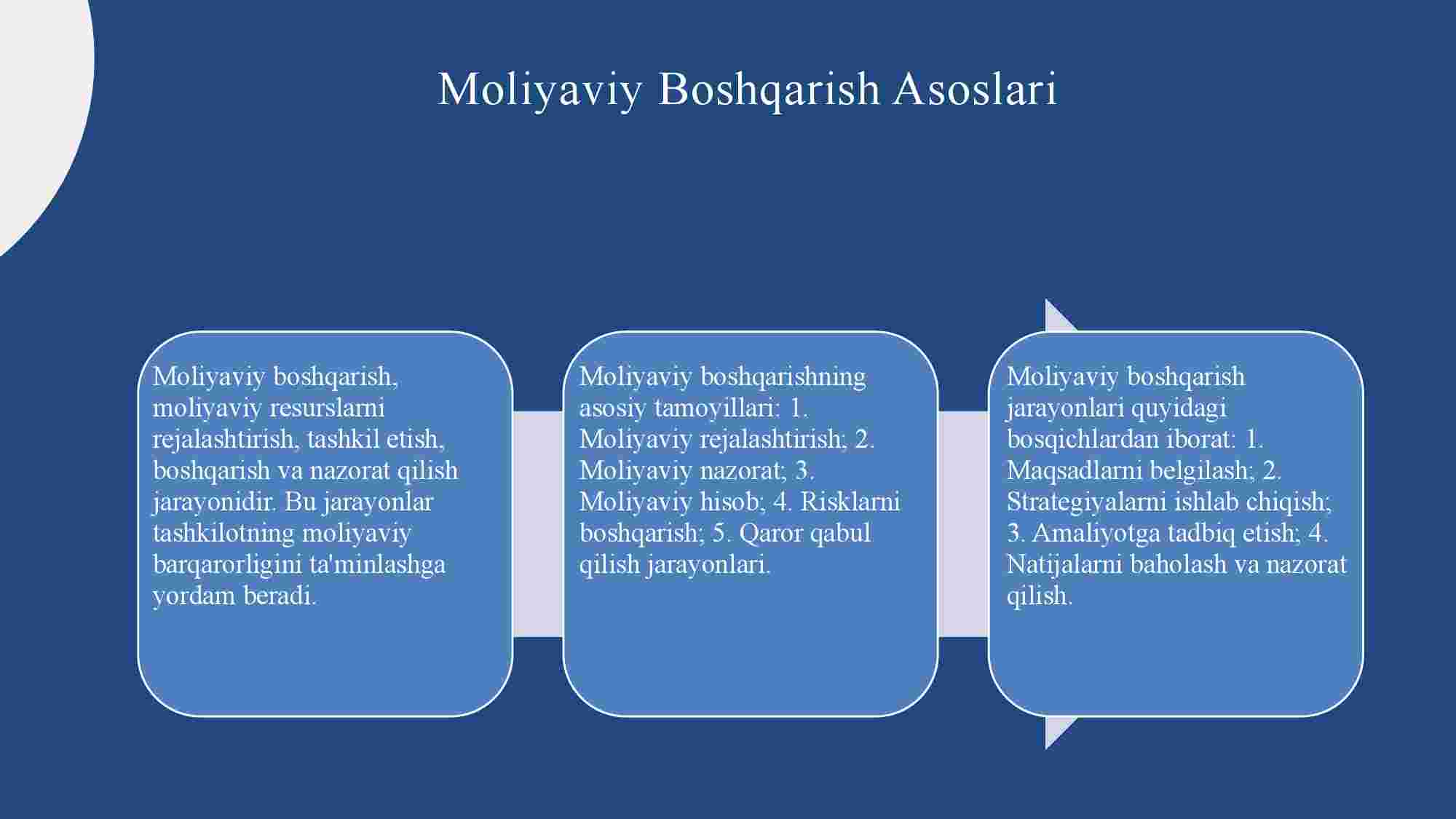 Moliyaviy Boshqarish Asoslari

Moliyaviy boshqarish, moliyaviy resurslarni rejalashtirish, tashkil etish, boshqarish va nazorat qilish jarayonidir. Bu jarayonlar tashkilotning moliyaviy barqarorligini ta'minlashga yordam beradi.

Moliyaviy boshqarishning asosiy tamoyillari: 1. Moliyaviy rejalashtirish; 2. Moliyaviy nazorat; 3. Moliyaviy hisob; 4. Risklarni boshqarish; 5. Qaror qabul qilish jarayonlari.

Moliyaviy boshqarish jarayonlari quyidagi bosqichlardan iborat: 1. Maqsadlarni belgilash; 2. Strategiyalarni ishlab chiqish; 3. Amaliyotga tadbiq etish; 4. Natijalarni baholash va nazorat qilish.